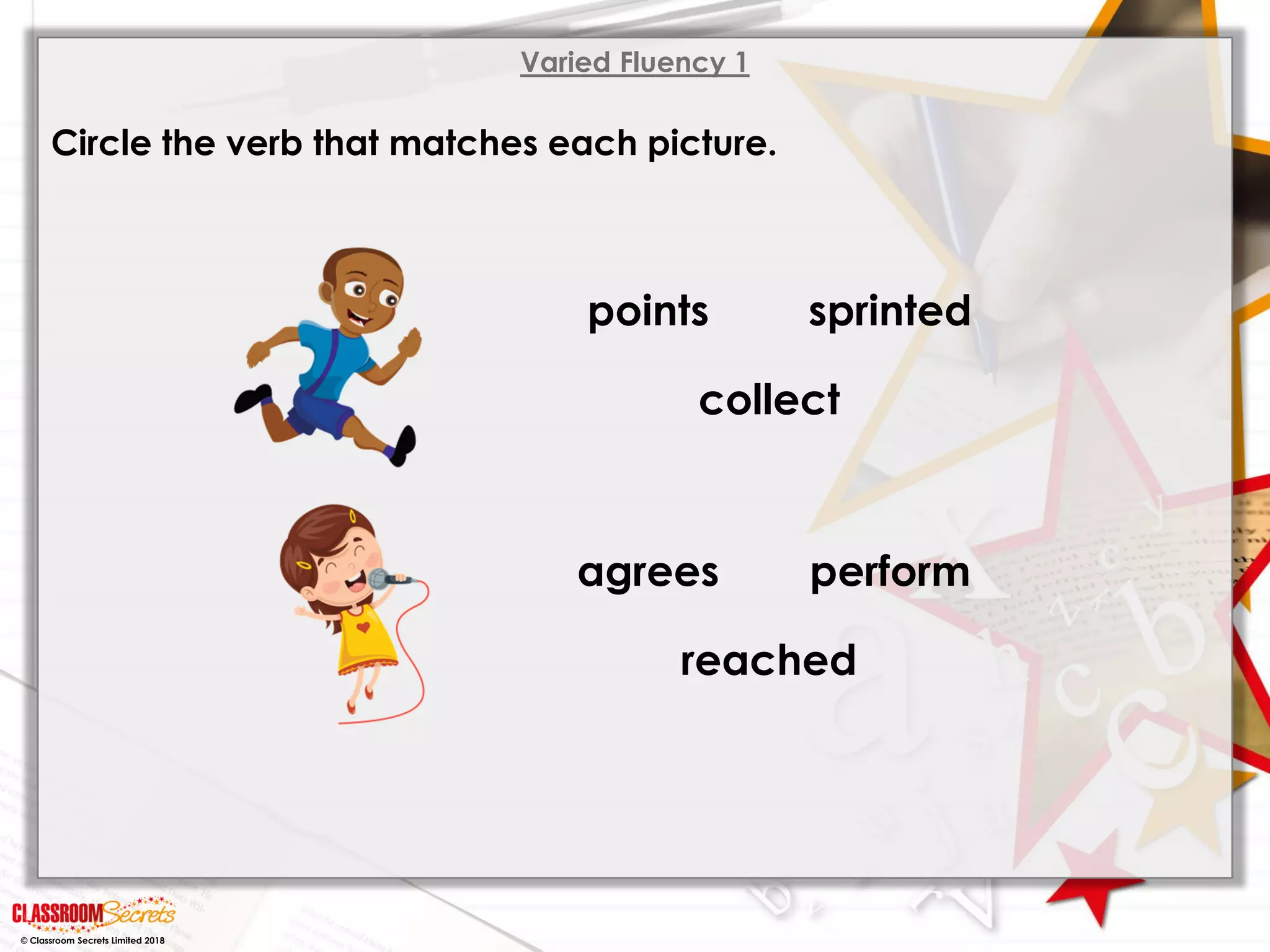 Varied Fluency 1

Circle the verb that matches each picture.

points sprinted

collect

agrees perform

reached

CLASSROOM Secrets

© Classroom Secrets Limited 2018